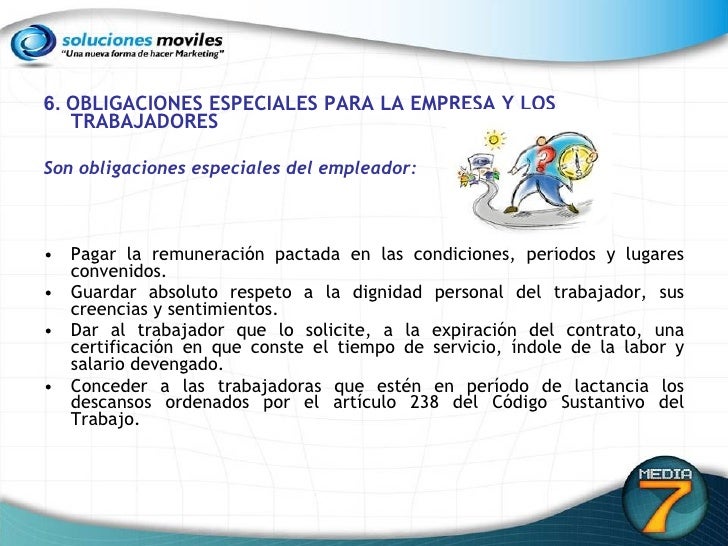 soluciones moviles
"Una nueva forma de hacer Marketing"

6. OBLIGACIONES ESPECIALES PARA LA EMPRESA Y LOS TRABAJADORES

Son obligaciones especiales del empleador:

• Pagar la remuneración pactada en las condiciones, periodos y lugares convenidos.
• Guardar absoluto respeto a la dignidad personal del trabajador, sus creencias y sentimientos.
• Dar al trabajador que lo solicite, a la expiración del contrato, una certificación en que conste el tiempo de servicio, índole de la labor y salario devengado.
• Conceder a las trabajadoras que estén en período de lactancia los descansos ordenados por el artículo 238 del Código Sustantivo del Trabajo.

MEDIA 7